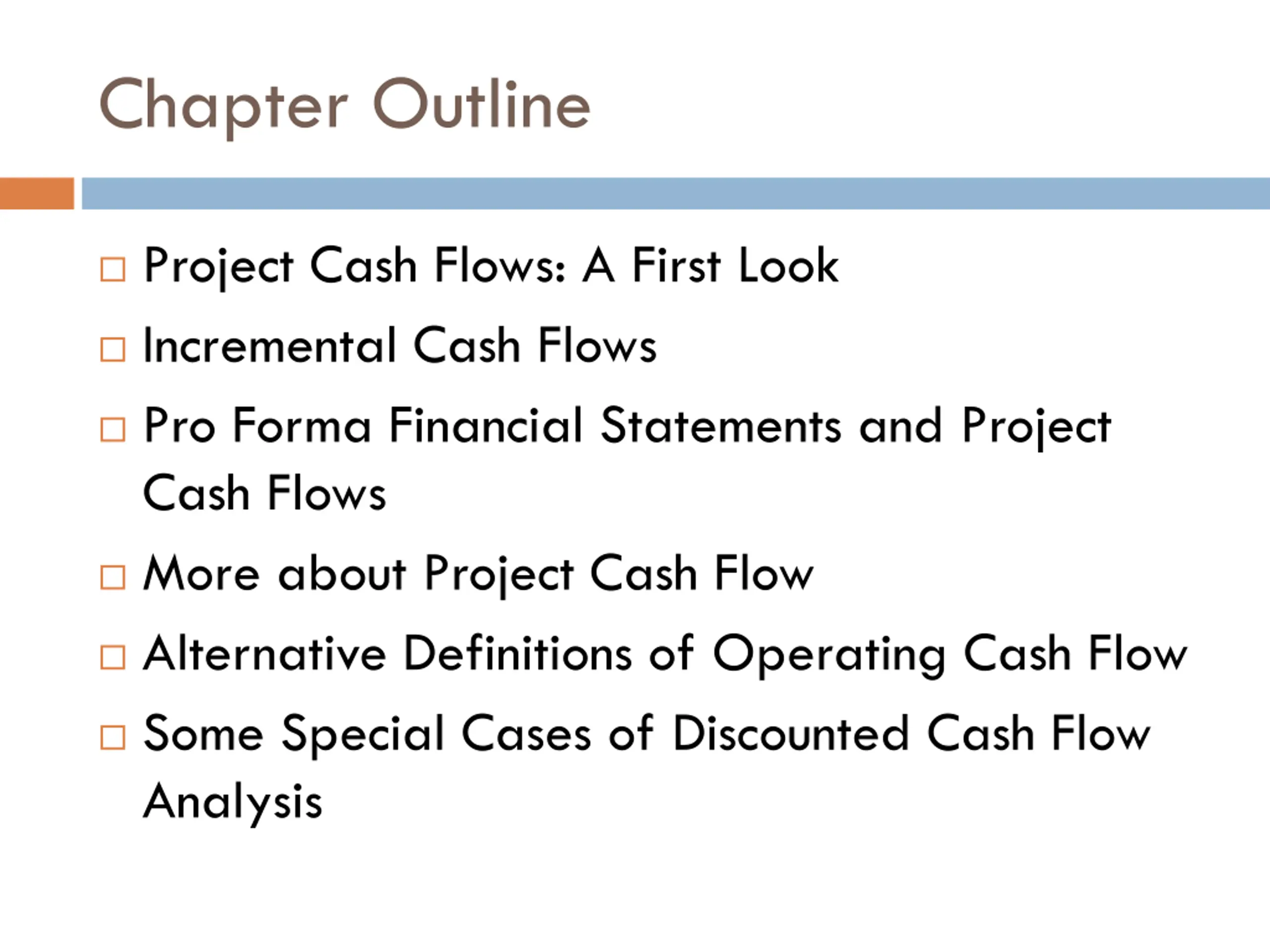 Chapter Outline

□ Project Cash Flows: A First Look
□ Incremental Cash Flows
□ Pro Forma Financial Statements and Project Cash Flows
□ More about Project Cash Flow
□ Alternative Definitions of Operating Cash Flow
□ Some Special Cases of Discounted Cash Flow Analysis